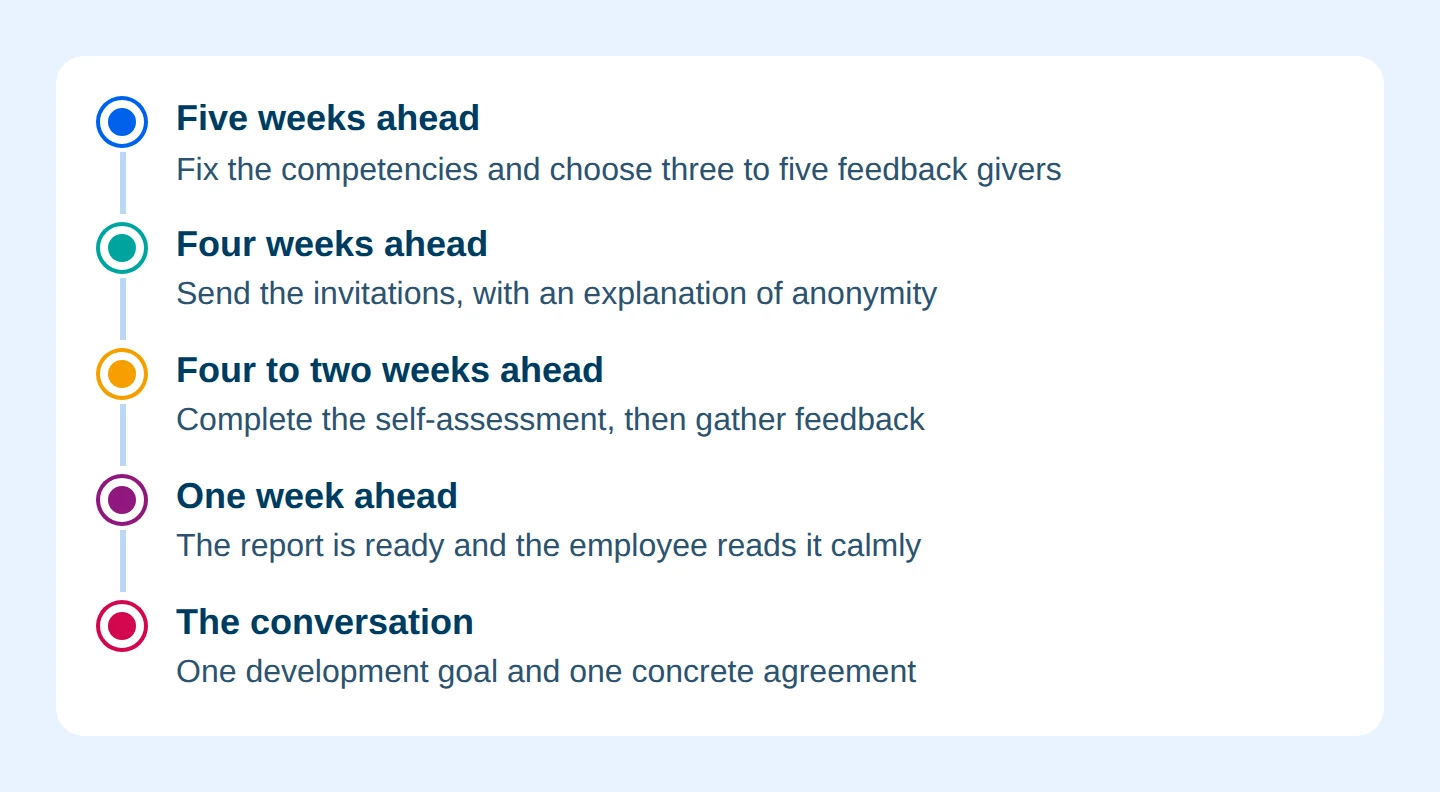 Five weeks ahead
Fix the competencies and choose three to five feedback givers

Four weeks ahead
Send the invitations, with an explanation of anonymity

Four to two weeks ahead
Complete the self-assessment, then gather feedback

One week ahead
The report is ready and the employee reads it calmly

The conversation
One development goal and one concrete agreement